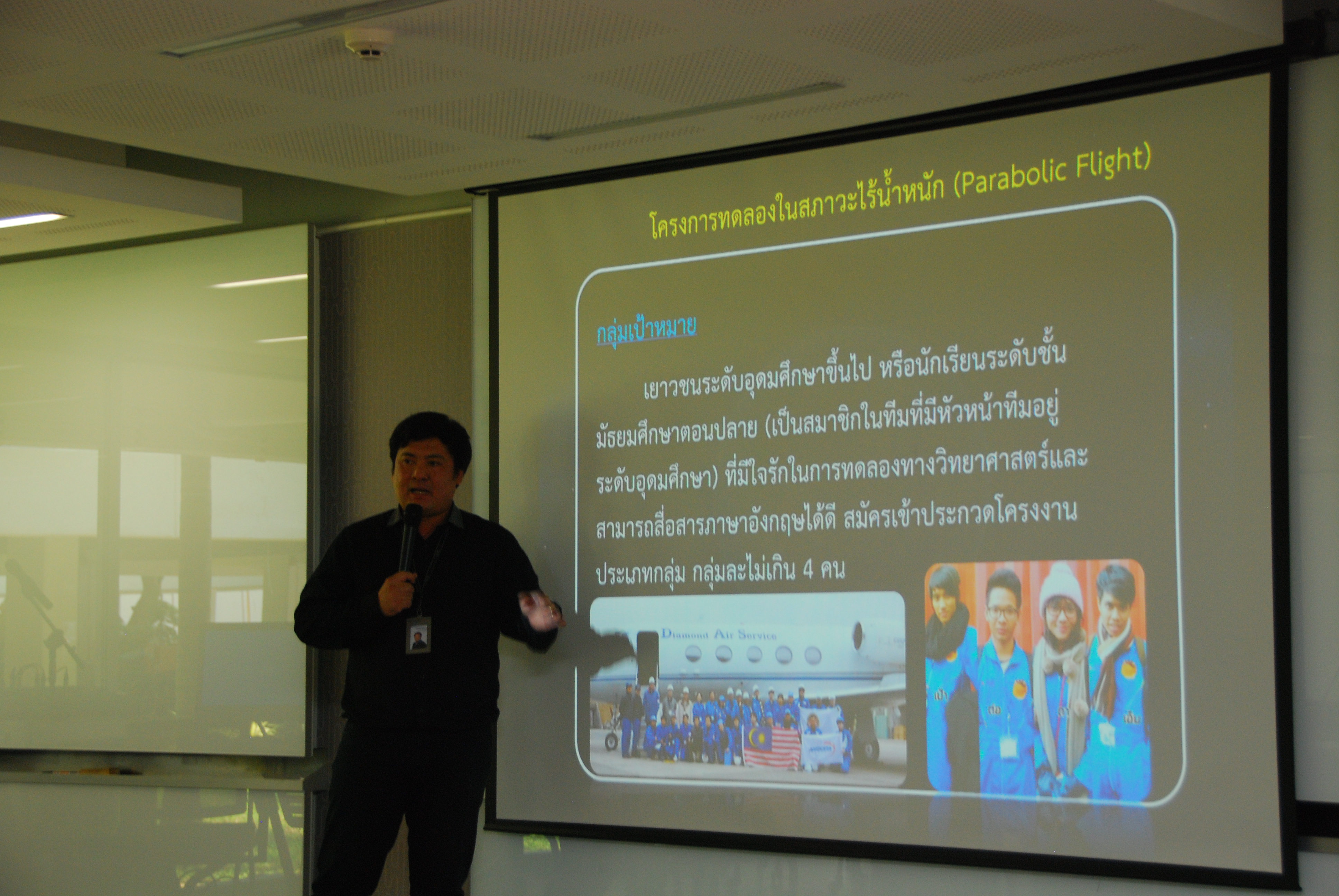 โครงการทดลองในสภาวะไร้น้ำหนัก (Parabolic Flight)

กลุ่มเป้าหมาย

เยาวชนระดับอุดมศึกษาขึ้นไป หรือนักเรียนระดับชั้นมัธยมศึกษาตอนปลาย (เป็นสมาชิกในทีมที่มีหัวหน้าทีมอยู่ระดับอุดมศึกษา) ที่มีใจรักในการทดลองทางวิทยาศาสตร์และสามารถสื่อสารภาษาอังกฤษได้ดี สมัครเข้าประกวดโครงงานประเภทกลุ่ม กลุ่มละไม่เกิน 4 คน

Diamond Air Service